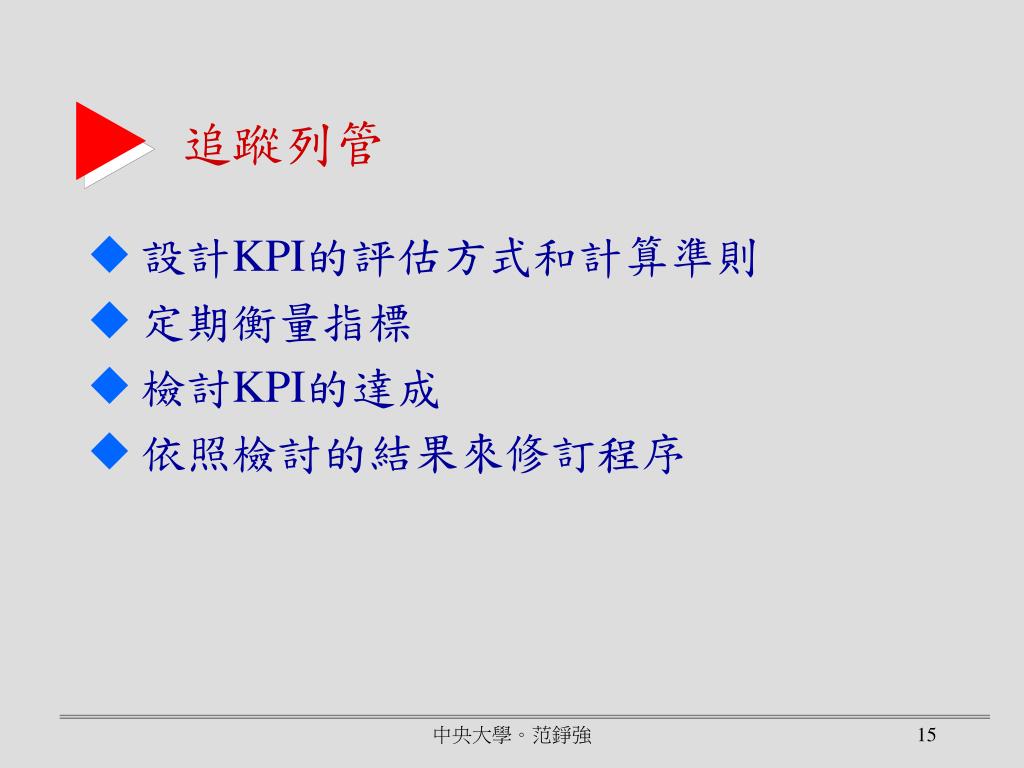 追蹤列管

◆ 設計KPI的評估方式和計算準則
◆ 定期衡量指標
◆ 檢討KPI的達成
◆ 依照檢討的結果來修訂程序

中央大學。范錚強

15